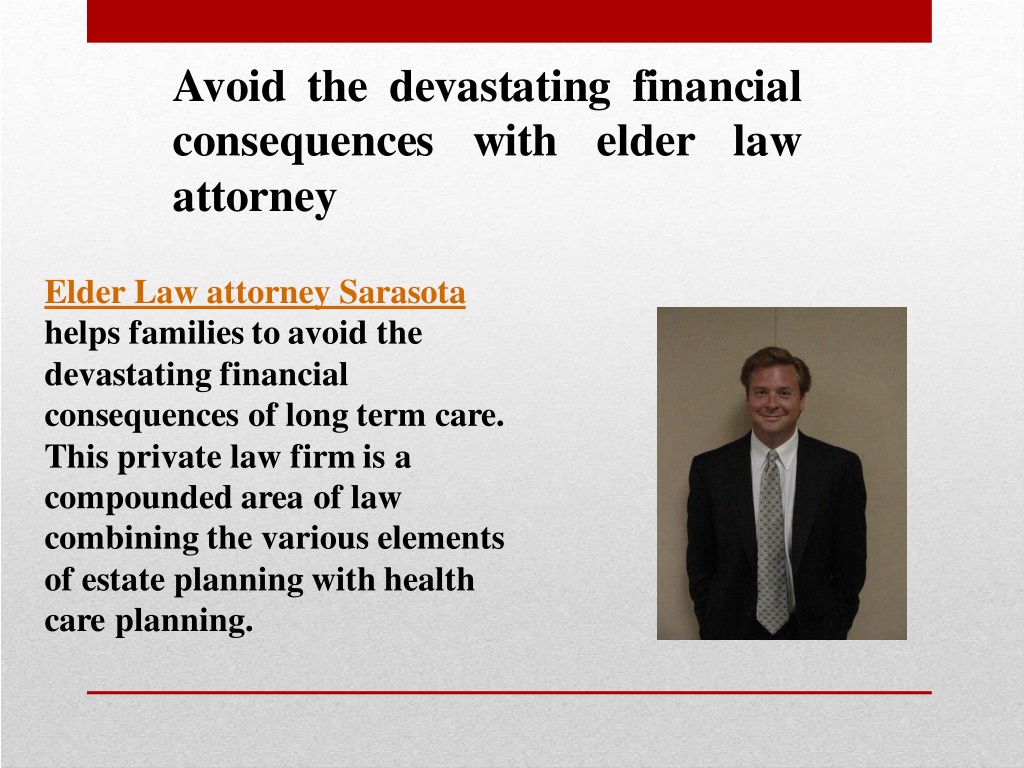 Avoid the devastating financial consequences with elder law attorney

Elder Law attorney Sarasota helps families to avoid the devastating financial consequences of long term care. This private law firm is a compounded area of law combining the various elements of estate planning with health care planning.